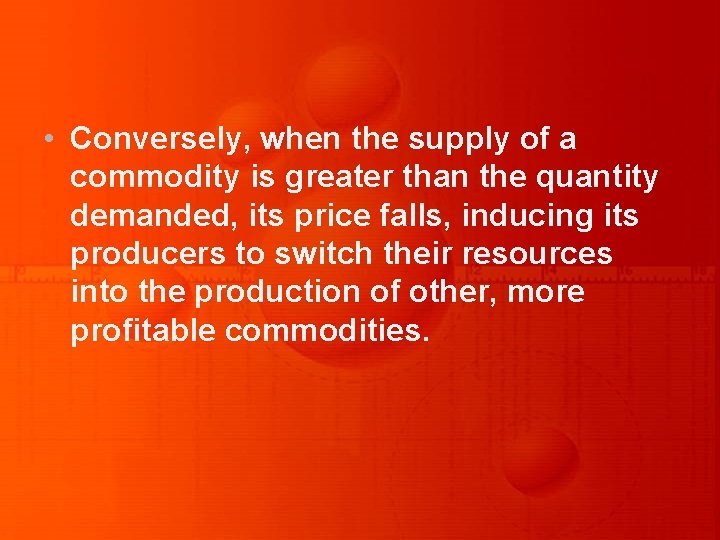 • Conversely, when the supply of a commodity is greater than the quantity demanded, its price falls, inducing its producers to switch their resources into the production of other, more profitable commodities.